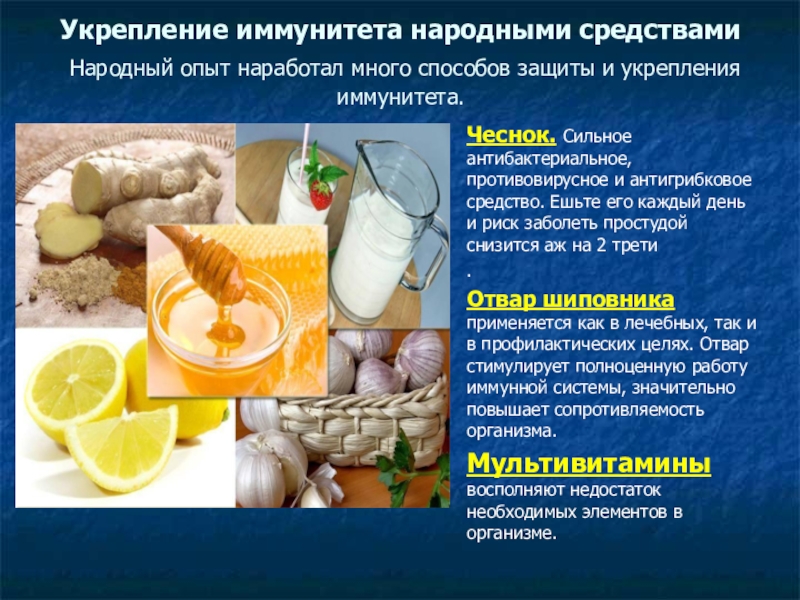 Укрепление иммунитета народными средствами

Народный опыт наработал много способов защиты и укрепления иммунитета.

Чеснок. Сильное антибактериальное, противовирусное и антигрибковое средство. Ешьте его каждый день и риск заболеть простудой снизится аж на 2 трети
.

Отвар шиповника применяется как в лечебных, так и в профилактических целях. Отвар стимулирует полноценную работу иммунной системы, значительно повышает сопротивляемость организма.

Мультивитамины восполняют недостаток необходимых элементов в организме.